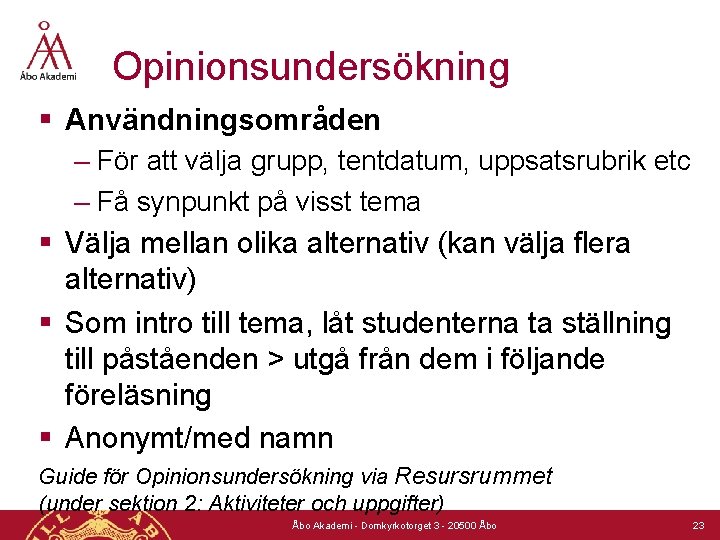 Åbo Akademi

Opinionsundersökning

▪ Användningsområden
– För att välja grupp, tentdatum, uppsatsrubrik etc
– Få synpunkt på visst tema

▪ Välja mellan olika alternativ (kan välja flera alternativ)

▪ Som intro till tema, låt studenterna ta ställning till påståenden > utgå från dem i följande föreläsning

▪ Anonymt/med namn

Guide för Opinionsundersökning via Resursrummet (under sektion 2: Aktiviteter och uppgifter)

Åbo Akademi - Domkyrkotorget 3 - 20500 Åbo

23